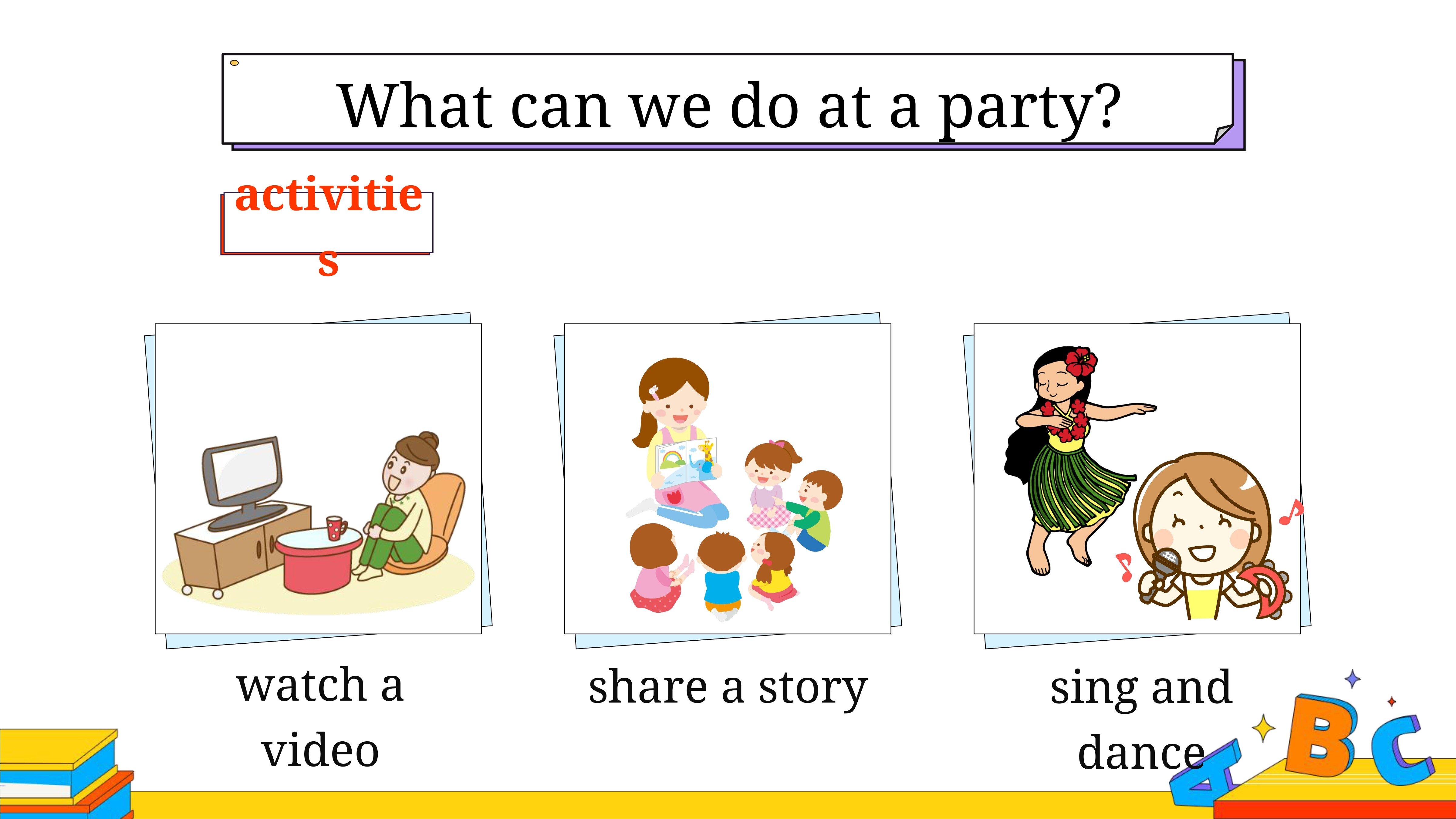 What can we do at a party?

activities

watch a video

share a story

sing and dance

A B C